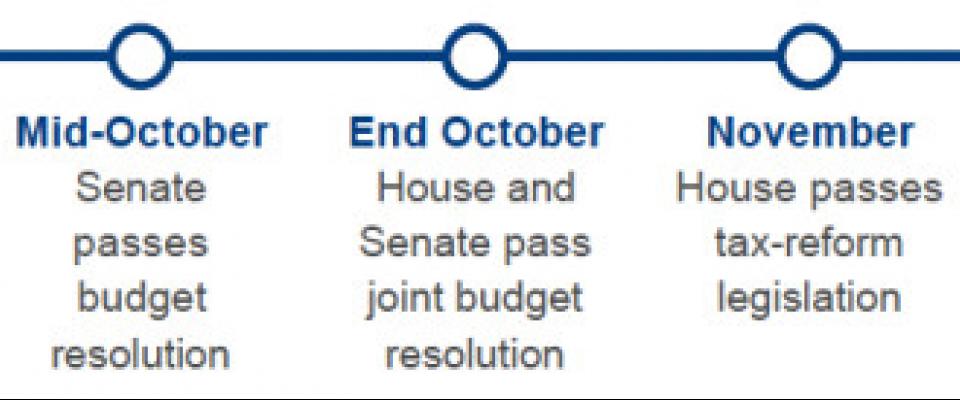 Mid-October
Senate passes budget resolution

End October
House and Senate pass joint budget resolution

November
House passes tax-reform legislation